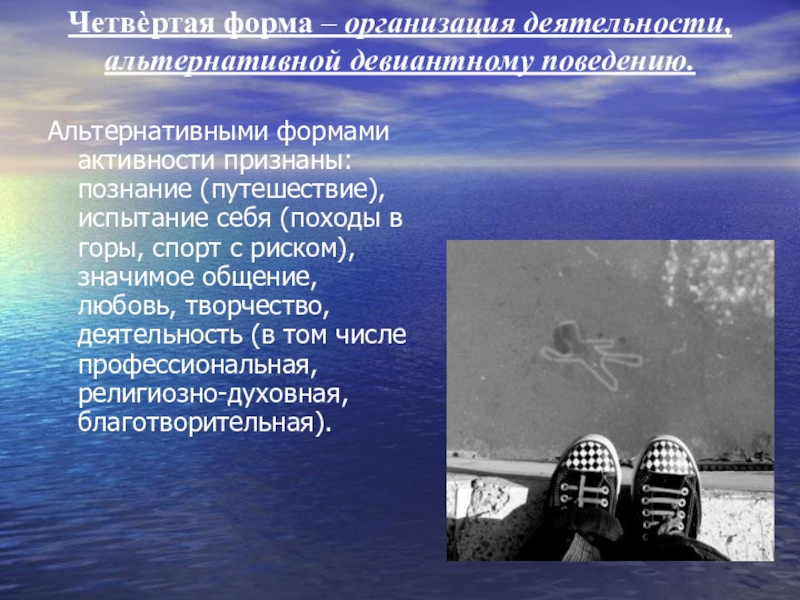 Четвѐртая форма – организация деятельности, альтернативной девиантному поведению.

Альтернативными формами активности признаны: познание (путешествие), испытание себя (походы в горы, спорт с риском), значимое общение, любовь, творчество, деятельность (в том числе профессиональная, религиозно-духовная, благотворительная).